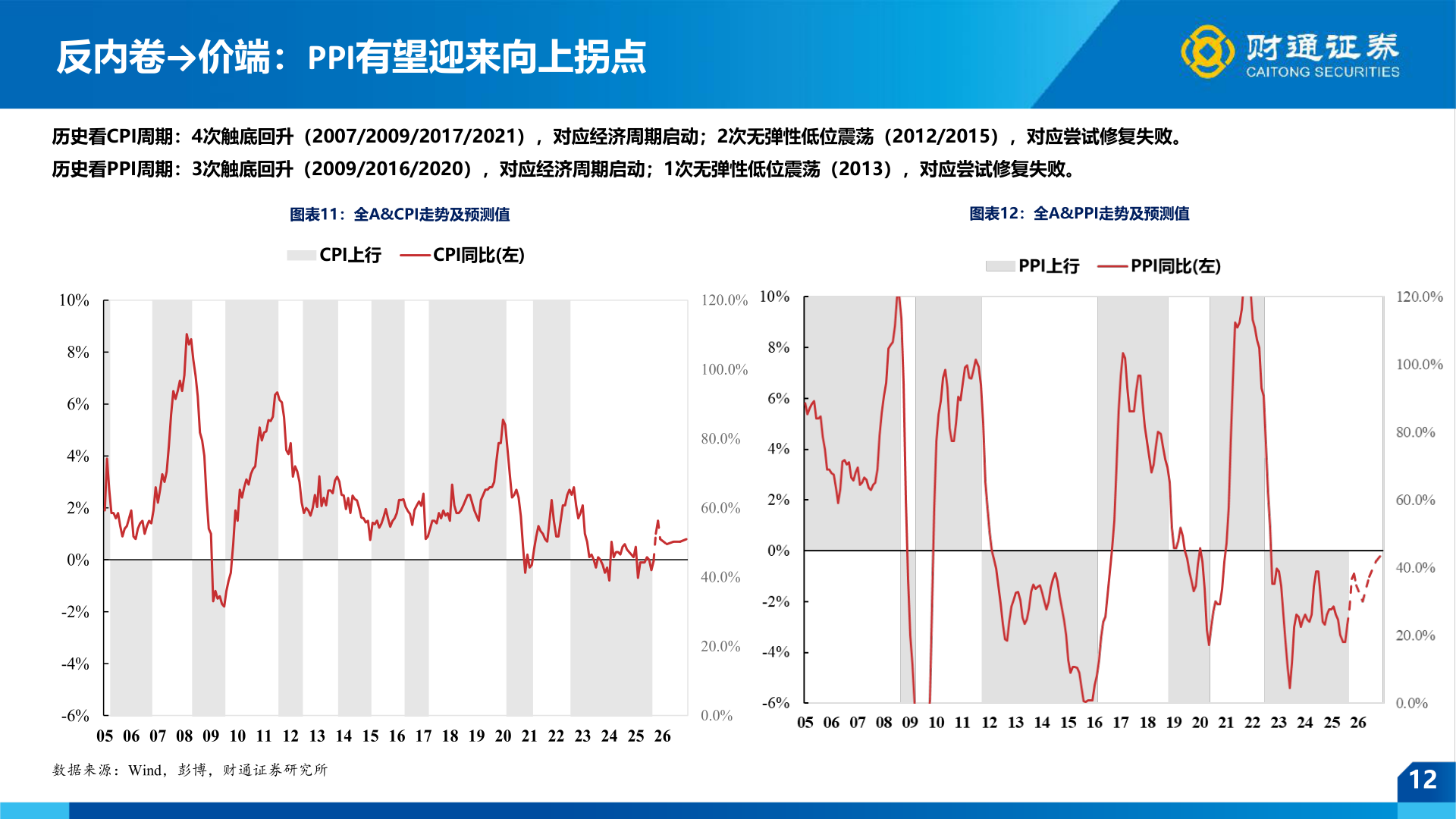 反内卷→价端：PPI有望迎来向上拐点

财通证券
CAITONG SECURITIES

历史看CPI周期：4次触底回升（2007/2009/2017/2021），对应经济周期启动；2次无弹性低位震荡（2012/2015），对应尝试修复失败。

历史看PPI周期：3次触底回升（2009/2016/2020），对应经济周期启动；1次无弹性低位震荡（2013），对应尝试修复失败。

图表11：全A&CPI走势及预测值

CPI上行 CPI同比(左)

10%
8%
6%
4%
2%
0%
-2%
-4%
-6%

120.0%
100.0%
80.0%
60.0%
40.0%
20.0%
0.0%

05 06 07 08 09 10 11 12 13 14 15 16 17 18 19 20 21 22 23 24 25 26

图表12：全A&PPI走势及预测值

PPI上行 PPI同比(左)

10%
8%
6%
4%
2%
0%
-2%
-4%
-6%

120.0%
100.0%
80.0%
60.0%
40.0%
20.0%
0.0%

05 06 07 08 09 10 11 12 13 14 15 16 17 18 19 20 21 22 23 24 25 26

数据来源：Wind，彭博，财通证券研究所

12